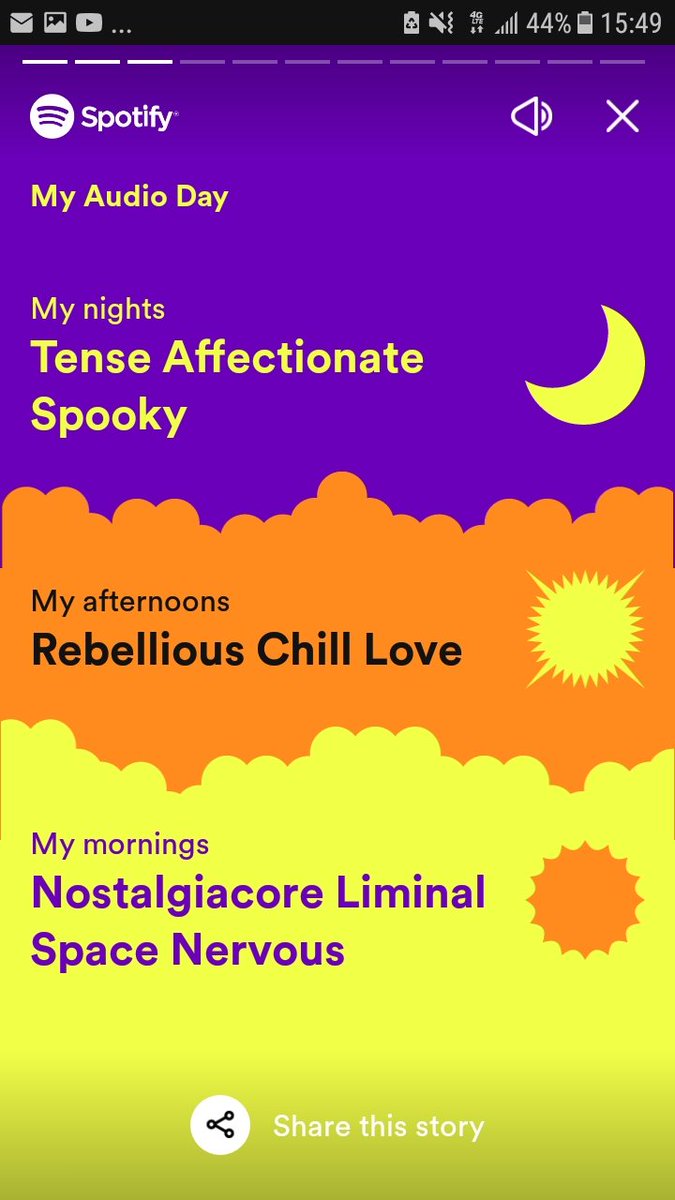 ... 44% 15:49

Spotify

My Audio Day

My nights
Tense Affectionate Spooky

My afternoons
Rebellious Chill Love

My mornings
Nostalgiacore Liminal Space Nervous

Share this story